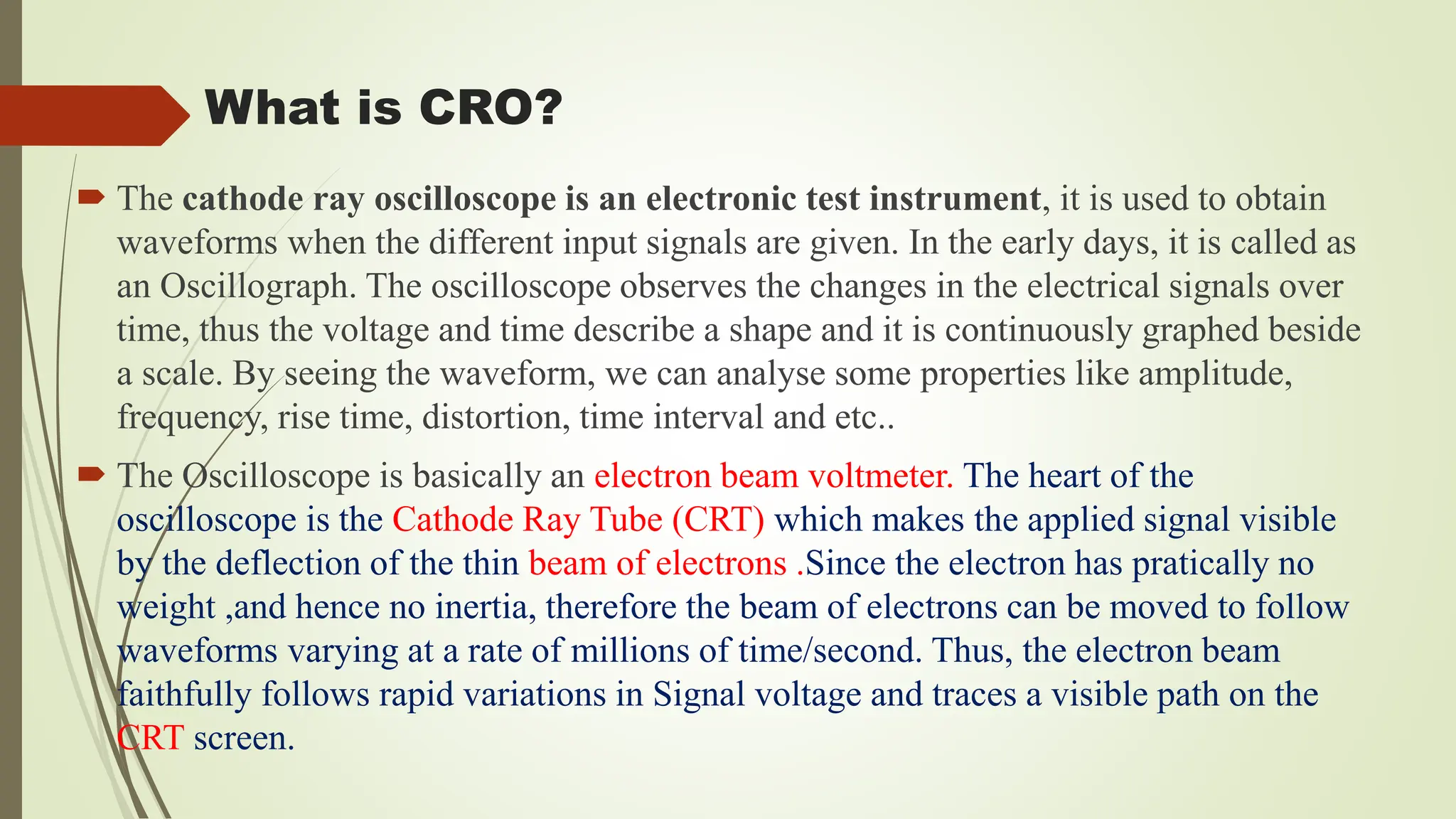 What is CRO?

The cathode ray oscilloscope is an electronic test instrument, it is used to obtain waveforms when the different input signals are given. In the early days, it is called as an Oscillograph. The oscilloscope observes the changes in the electrical signals over time, thus the voltage and time describe a shape and it is continuously graphed beside a scale. By seeing the waveform, we can analyse some properties like amplitude, frequency, rise time, distortion, time interval and etc..

The Oscilloscope is basically an electron beam voltmeter. The heart of the oscilloscope is the Cathode Ray Tube (CRT) which makes the applied signal visible by the deflection of the thin beam of electrons .Since the electron has pratically no weight ,and hence no inertia, therefore the beam of electrons can be moved to follow waveforms varying at a rate of millions of time/second. Thus, the electron beam faithfully follows rapid variations in Signal voltage and traces a visible path on the CRT screen.